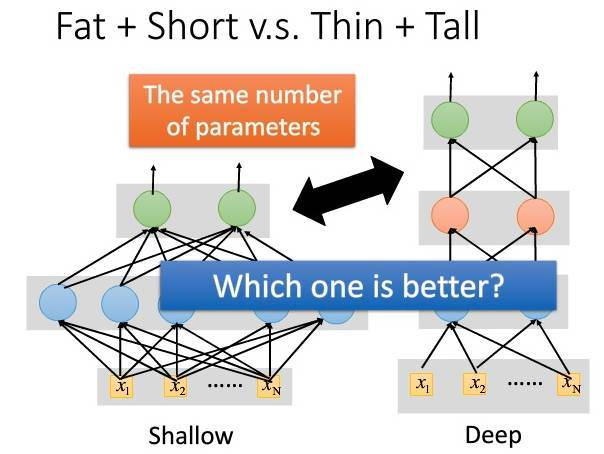 Fat + Short v.s. Thin + Tall

The same number of parameters

Which one is better?

$x_1$ $x_2$ ...... $x_N$

Shallow

$x_1$ $x_2$ ...... $x_N$

Deep